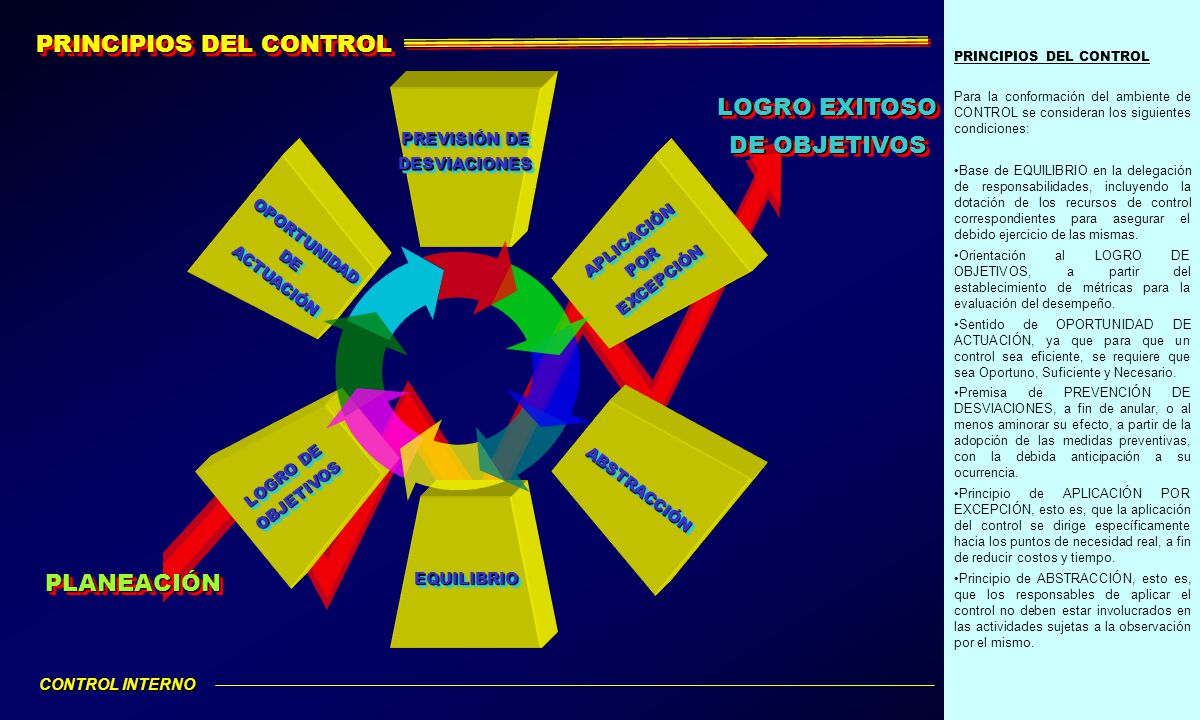 PRINCIPIOS DEL CONTROL

LOGRO EXITOSO DE OBJETIVOS

PREVISIÓN DE DESVIACIONES

OPORTUNIDAD DE ACTUACIÓN

APLICACIÓN POR EXCEPCIÓN

LOGRO DE OBJETIVOS

ABSTRACCIÓN

EQUILIBRIO

PLANEACIÓN

CONTROL INTERNO

PRINCIPIOS DEL CONTROL

Para la conformación del ambiente de CONTROL se consideran los siguientes condiciones:

•Base de EQUILIBRIO en la delegación de responsabilidades, incluyendo la dotación de los recursos de control correspondientes para asegurar el debido ejercicio de las mismas.

•Orientación al LOGRO DE OBJETIVOS, a partir del establecimiento de métricas para la evaluación del desempeño.

•Sentido de OPORTUNIDAD DE ACTUACIÓN, ya que para que un control sea eficiente, se requiere que sea Oportuno, Suficiente y Necesario.

•Premisa de PREVENCIÓN DE DESVIACIONES, a fin de anular, o al menos aminorar su efecto, a partir de la adopción de las medidas preventivas, con la debida anticipación a su ocurrencia.

•Principio de APLICACIÓN POR EXCEPCIÓN, esto es, que la aplicación del control se dirige específicamente hacia los puntos de necesidad real, a fin de reducir costos y tiempo.

•Principio de ABSTRACCIÓN, esto es, que los responsables de aplicar el control no deben estar involucrados en las actividades sujetas a la observación por el mismo.